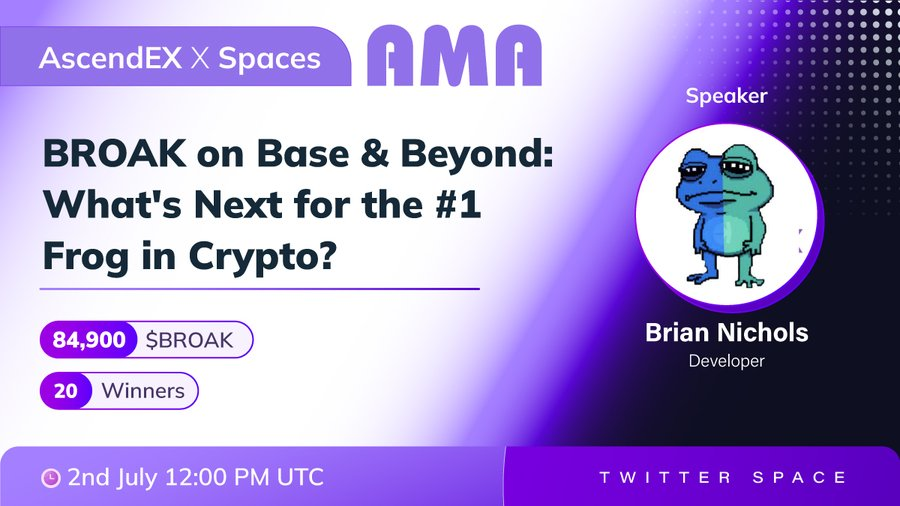 AscendEX X Spaces

AMA

BROAK on Base & Beyond: What's Next for the #1 Frog in Crypto?

84,900 $BROAK

20 Winners

Speaker

Brian Nichols
Developer

2nd July 12:00 PM UTC

TWITTER SPACE